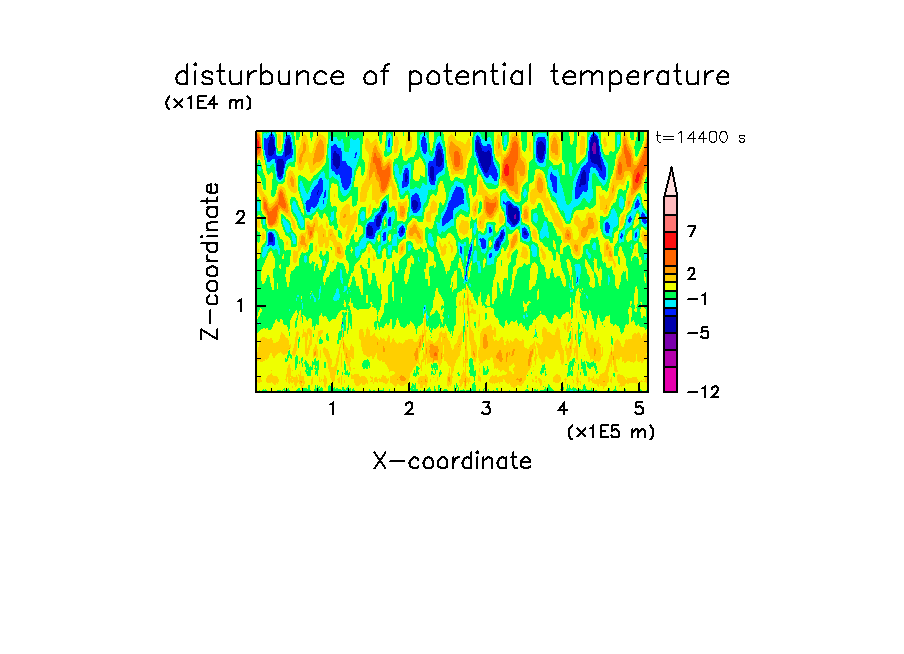 disturbunce of potential temperature

(x1E4 m)

t=14400 s

Z-coordinate

2

1

7

2

−1

−5

−12

1 2 3 4 5

(x1E5 m)

X-coordinate